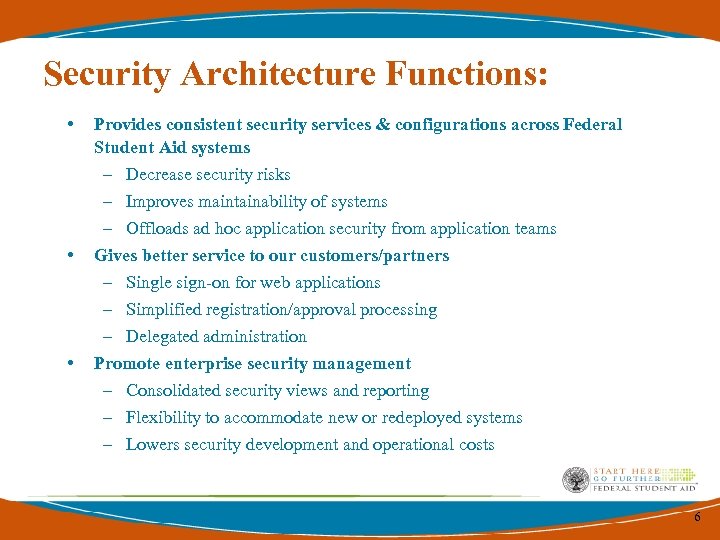 Security Architecture Functions:

• Provides consistent security services & configurations across Federal Student Aid systems
– Decrease security risks
– Improves maintainability of systems
– Offloads ad hoc application security from application teams

• Gives better service to our customers/partners
– Single sign-on for web applications
– Simplified registration/approval processing
– Delegated administration

• Promote enterprise security management
– Consolidated security views and reporting
– Flexibility to accommodate new or redeployed systems
– Lowers security development and operational costs

START HERE
GO FURTHER
FEDERAL STUDENT AID

6